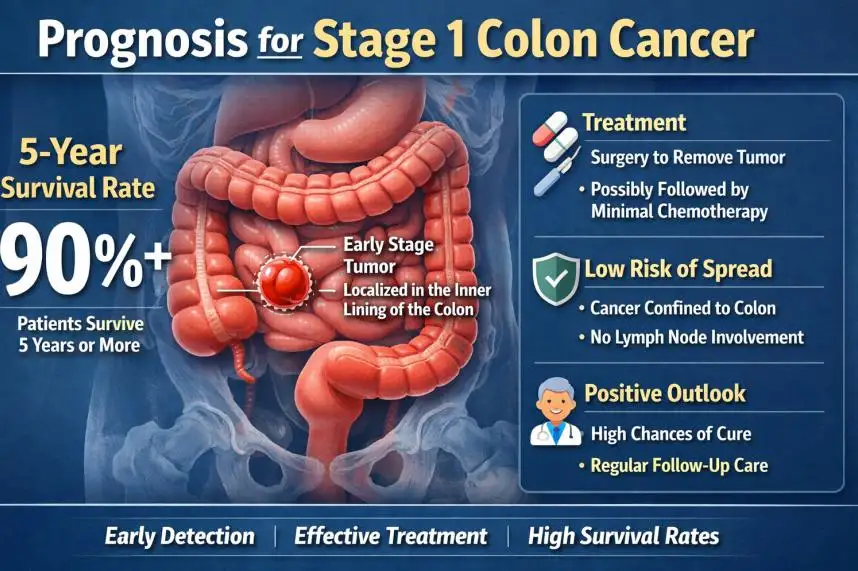 Prognosis for Stage 1 Colon Cancer

5-Year Survival Rate

90%+

Patients Survive 5 Years or More

Early Stage Tumor

Localized in the Inner Lining of the Colon

Treatment

Surgery to Remove Tumor

• Possibly Followed by Minimal Chemotherapy

Low Risk of Spread

• Cancer Confined to Colon

• No Lymph Node Involvement

Positive Outlook

High Chances of Cure

• Regular Follow-Up Care

Early Detection | Effective Treatment | High Survival Rates